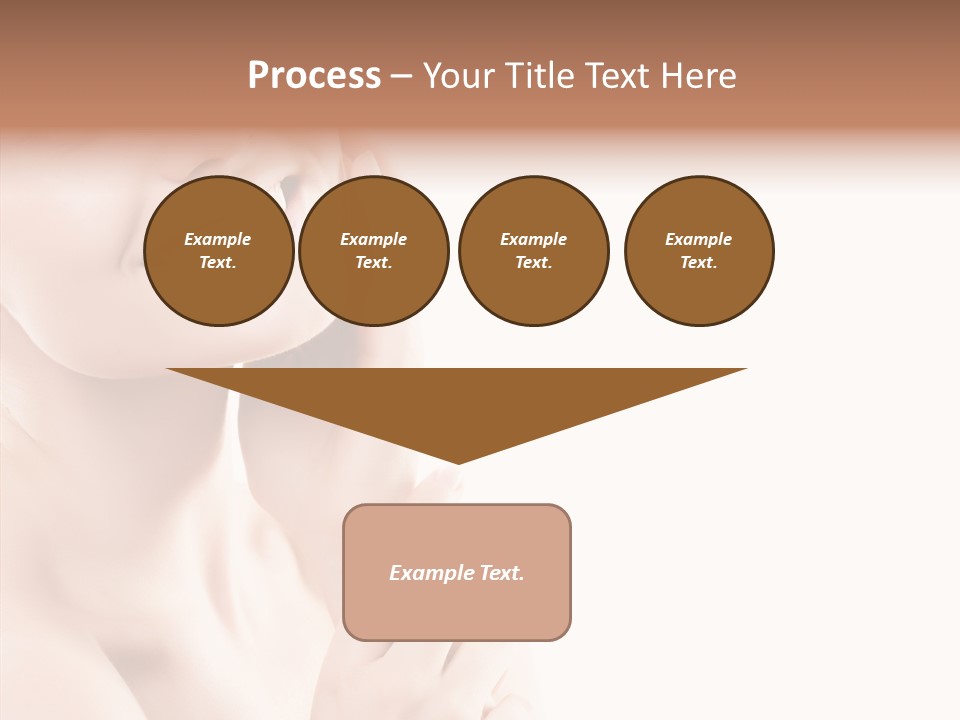 Process – Your Title Text Here

Example Text.

Example Text.

Example Text.

Example Text.

Example Text.